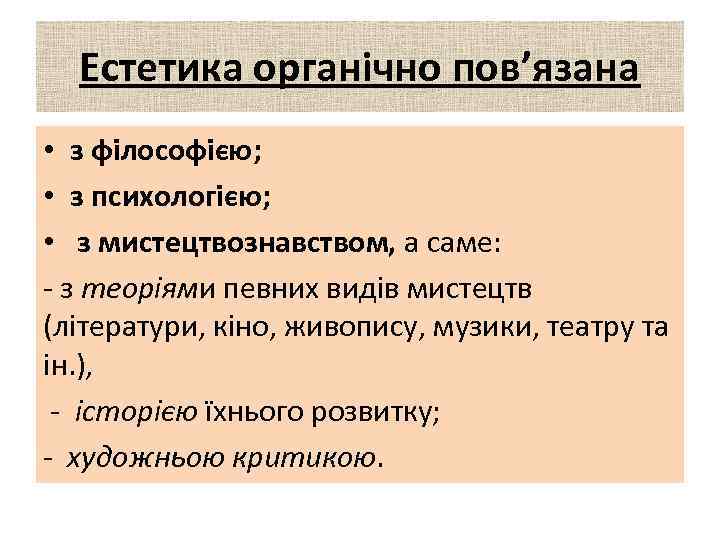 Естетика органічно пов’язана

• з філософією;
• з психологією;
• з мистецтвознавством, а саме:
- з теоріями певних видів мистецтв (літератури, кіно, живопису, музики, театру та ін.),
- історією їхнього розвитку;
- художньою критикою.